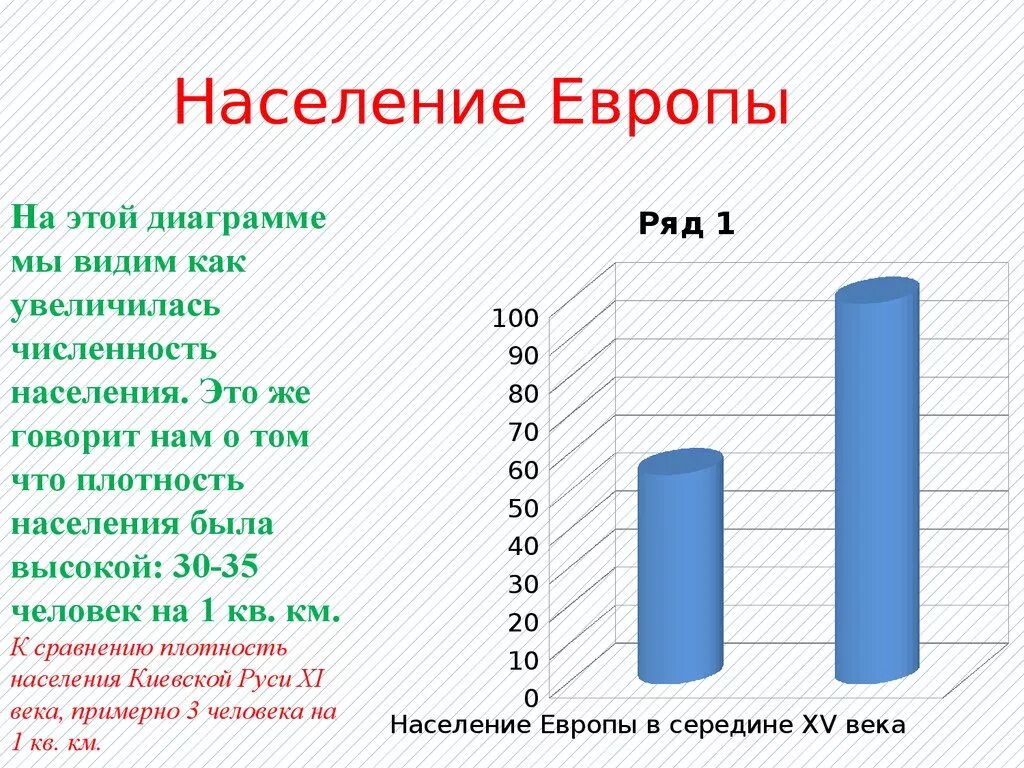 Население Европы

На этой диаграмме мы видим как увеличилась численность населения. Это же говорит нам о том что плотность населения была высокой: 30-35 человек на 1 кв. км.

К сравнению плотность населения Киевской Руси XI века, примерно 3 человека на 1 кв. км.

Ряд 1

100
90
80
70
60
50
40
30
20
10
0

Население Европы в середине XV века